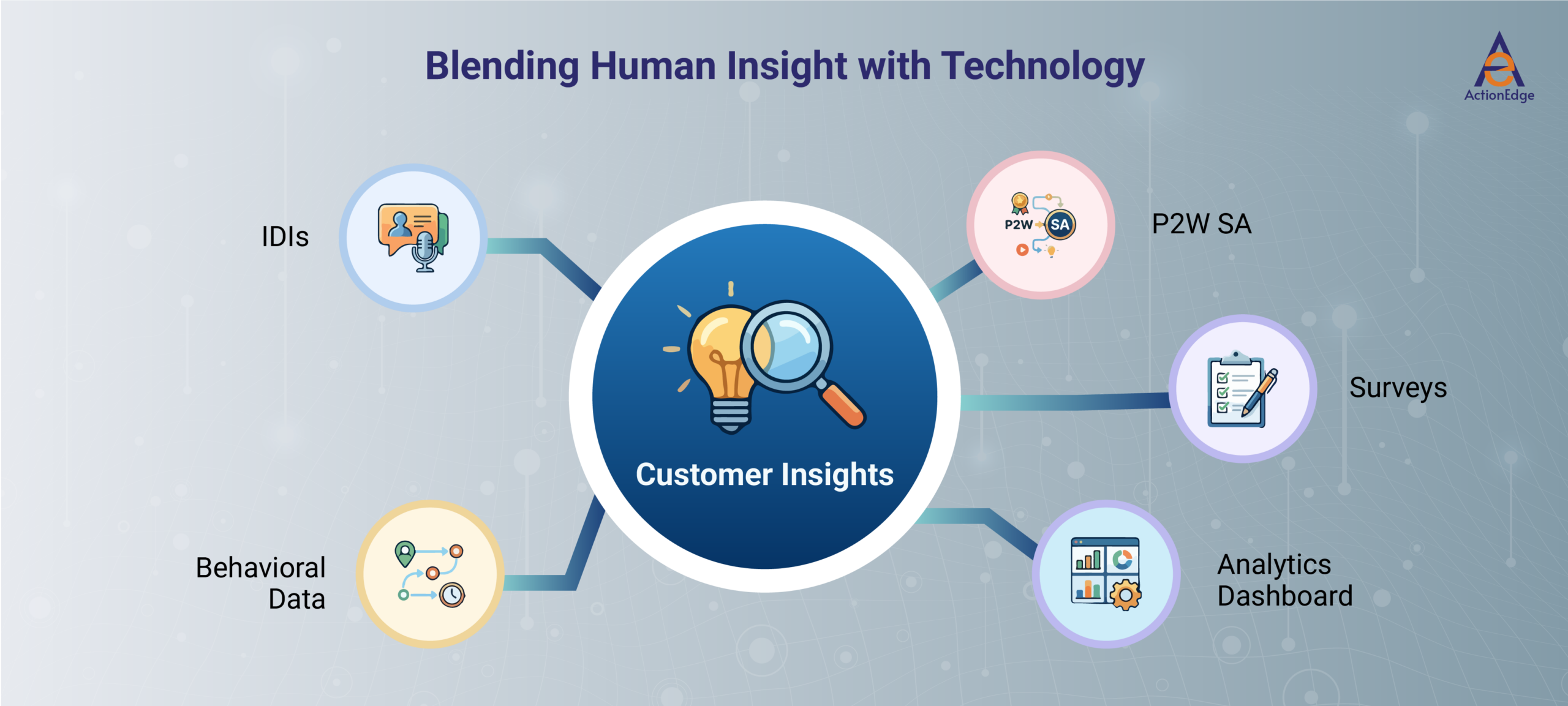 Blending Human Insight with Technology

ActionEdge

IDIs

P2W SA

P2W SA

Customer Insights

Surveys

Behavioral Data

Analytics Dashboard